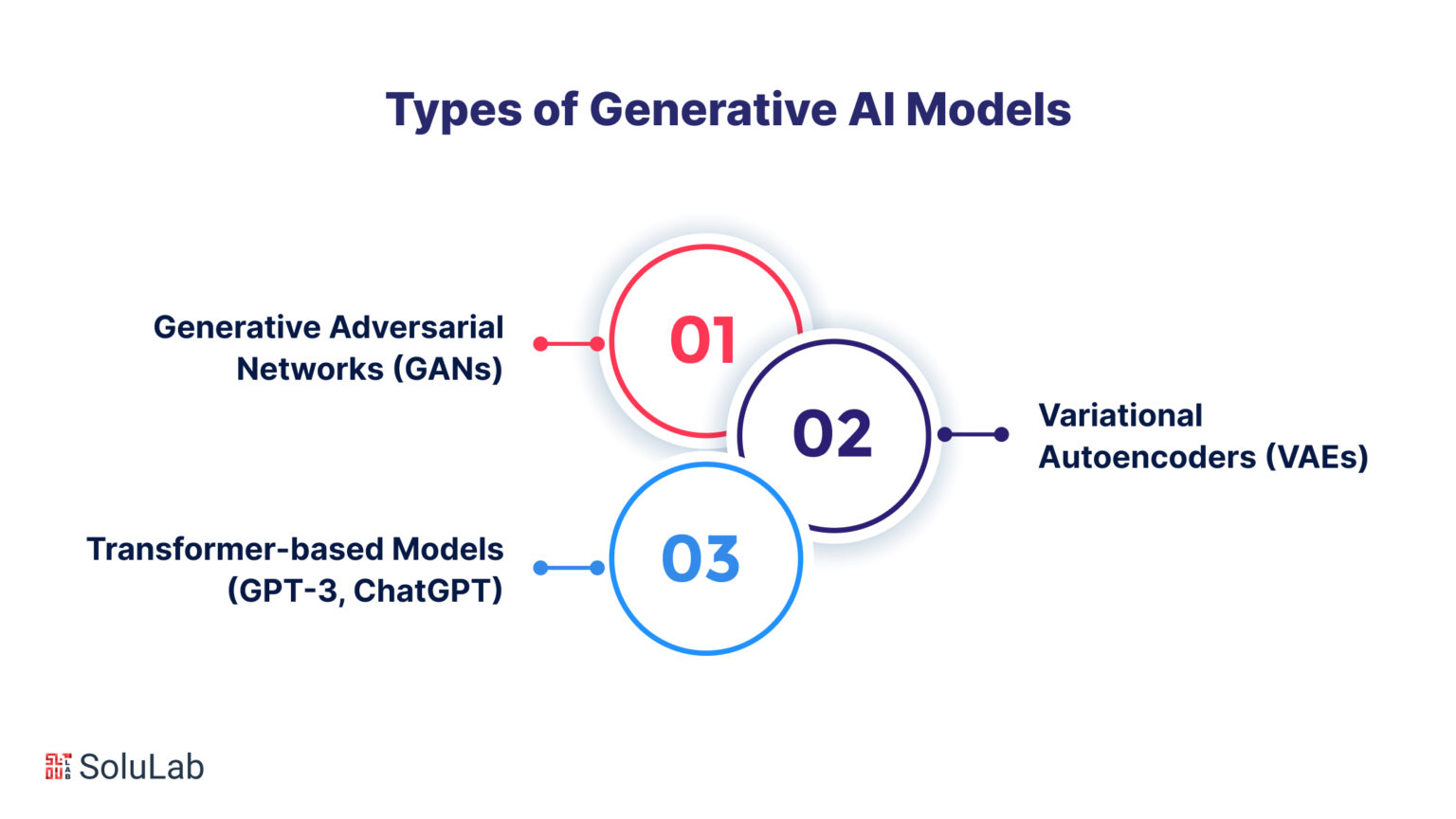 Types of Generative AI Models

Generative Adversarial Networks (GANs)

01

02

Variational Autoencoders (VAEs)

Transformer-based Models (GPT-3, ChatGPT)

03

SoluLab